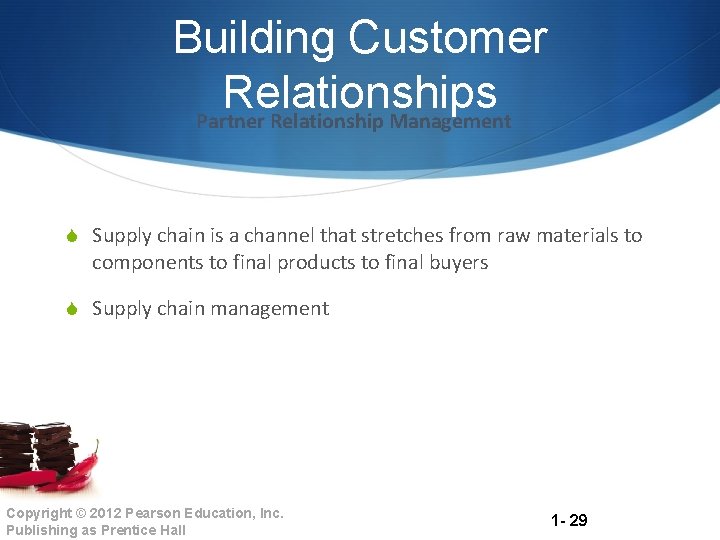 Building Customer Relationships

Partner Relationship Management

Supply chain is a channel that stretches from raw materials to components to final products to final buyers

Supply chain management

Copyright © 2012 Pearson Education, Inc. Publishing as Prentice Hall

1- 29